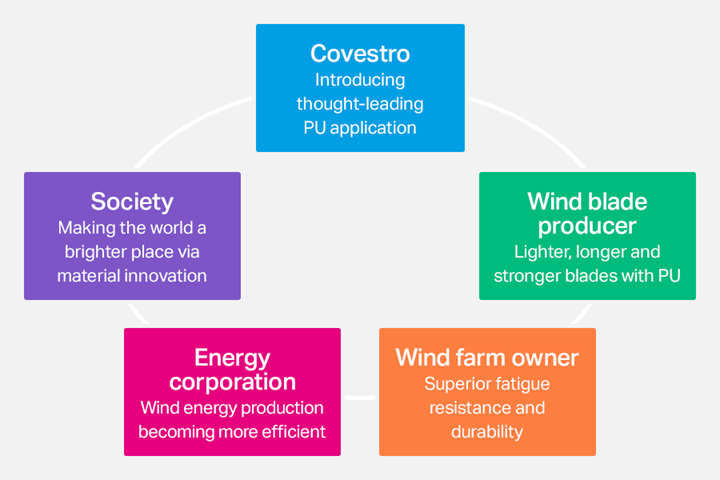 Covestro
Introducing thought-leading PU application

Wind blade producer
Lighter, longer and stronger blades with PU

Wind farm owner
Superior fatigue resistance and durability

Energy corporation
Wind energy production becoming more efficient

Society
Making the world a brighter place via material innovation